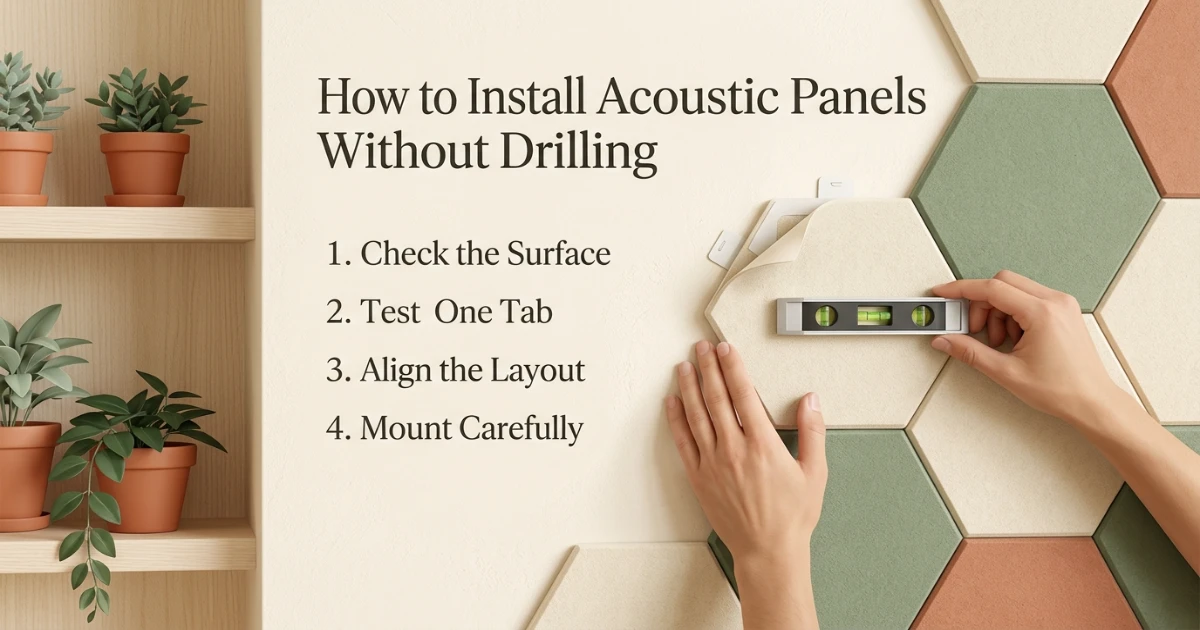 How to Install Acoustic Panels Without Drilling

1. Check the Surface
2. Test One Tab
3. Align the Layout
4. Mount Carefully